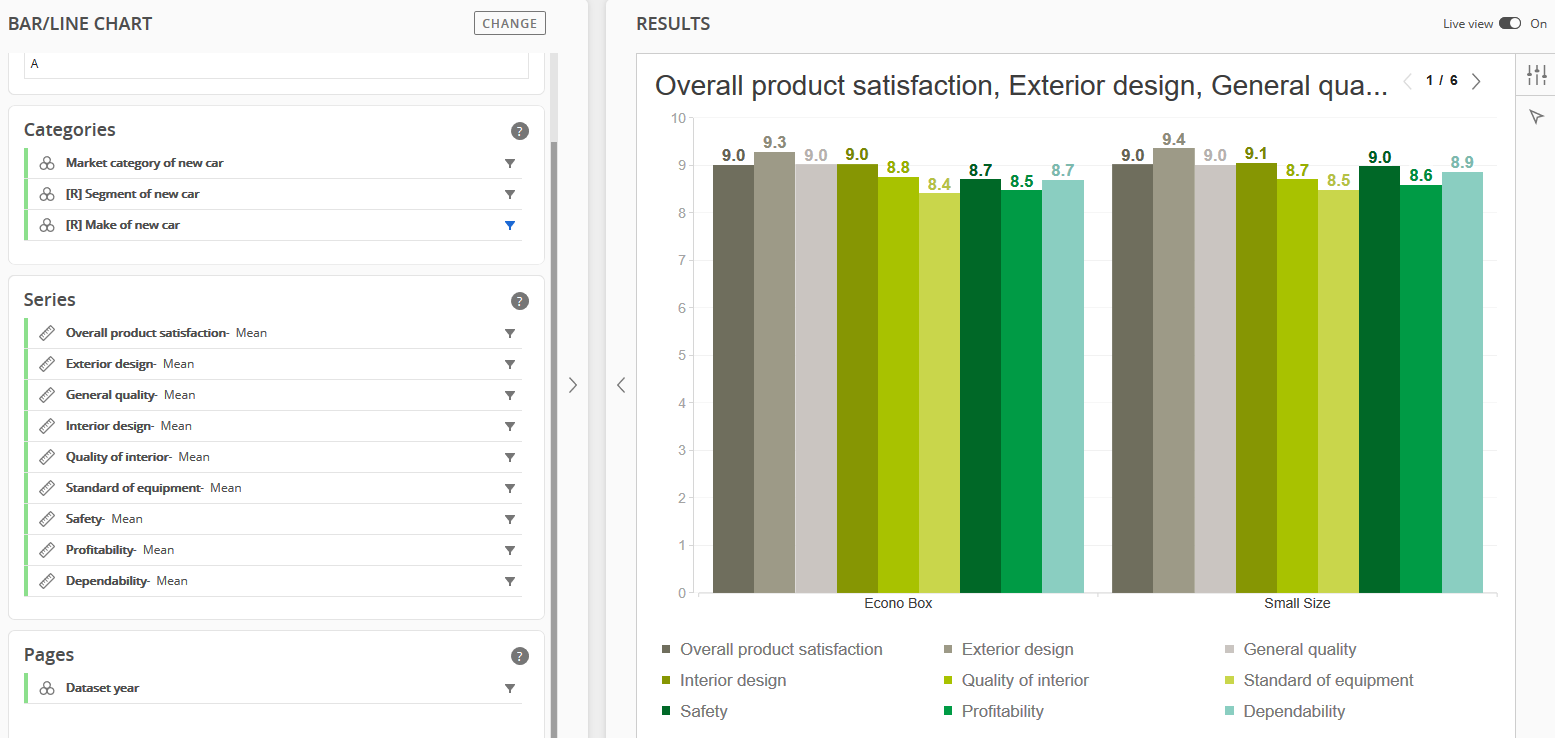 BAR/LINE CHART CHANGE

A

Categories ?

Market category of new car
[R] Segment of new car
[R] Make of new car

Series ?

Overall product satisfaction- Mean
Exterior design- Mean
General quality- Mean
Interior design- Mean
Quality of interior- Mean
Standard of equipment- Mean
Safety- Mean
Profitability- Mean
Dependability- Mean

Pages ?

Dataset year

RESULTS Live view On

Overall product satisfaction, Exterior design, General qua... 1 / 6

10
9
8
7
6
5
4
3
2
1
0

9.0 9.3 9.0 9.0 8.8 8.4 8.7 8.5 8.7
9.0 9.4 9.0 9.1 8.7 8.5 9.0 8.6 8.9

Econo Box
Small Size

Overall product satisfaction
Exterior design
General quality
Interior design
Quality of interior
Standard of equipment
Safety
Profitability
Dependability